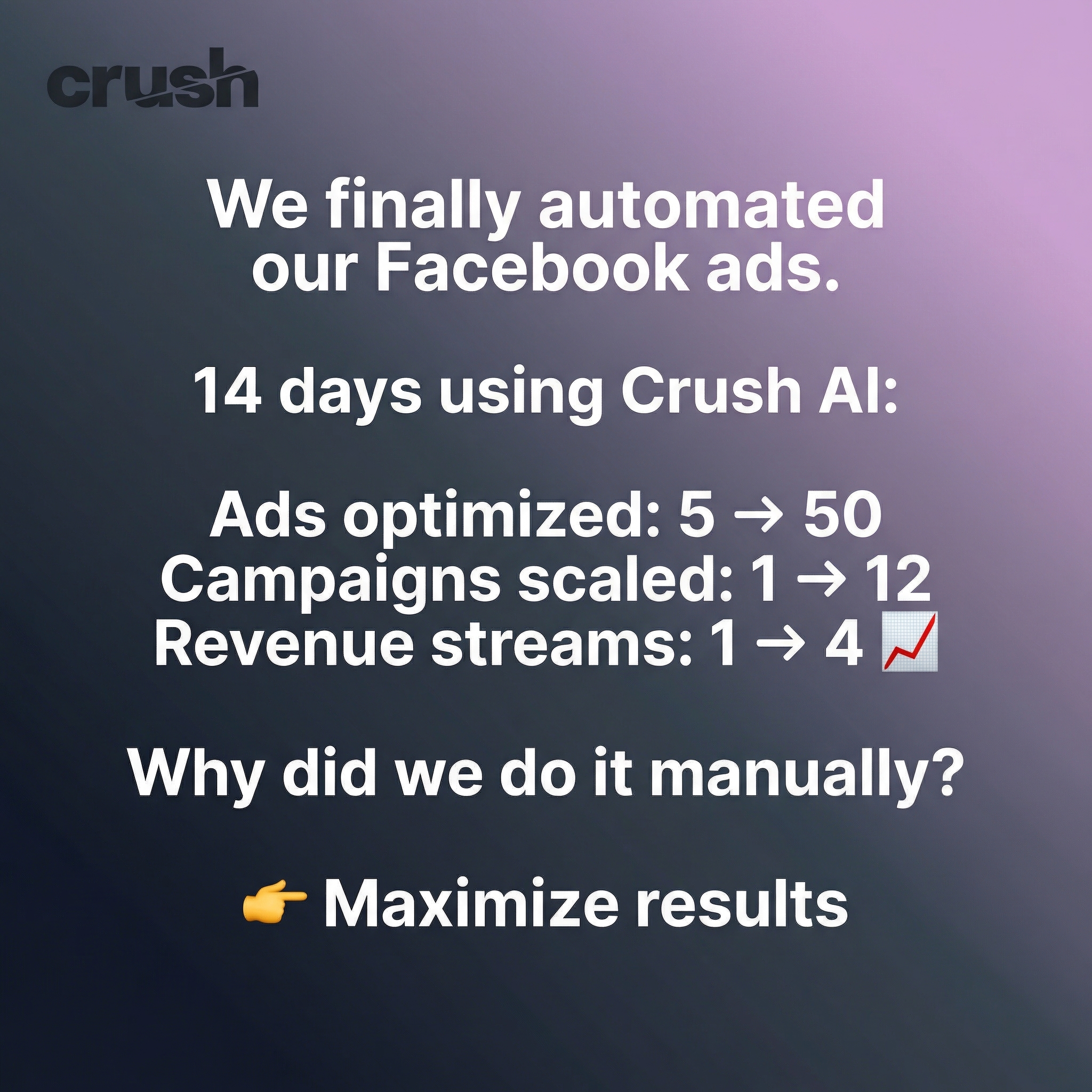 crush

We finally automated our Facebook ads.

14 days using Crush AI:

Ads optimized: 5 → 50
Campaigns scaled: 1 → 12
Revenue streams: 1 → 4 📈

Why did we do it manually?

👉 Maximize results